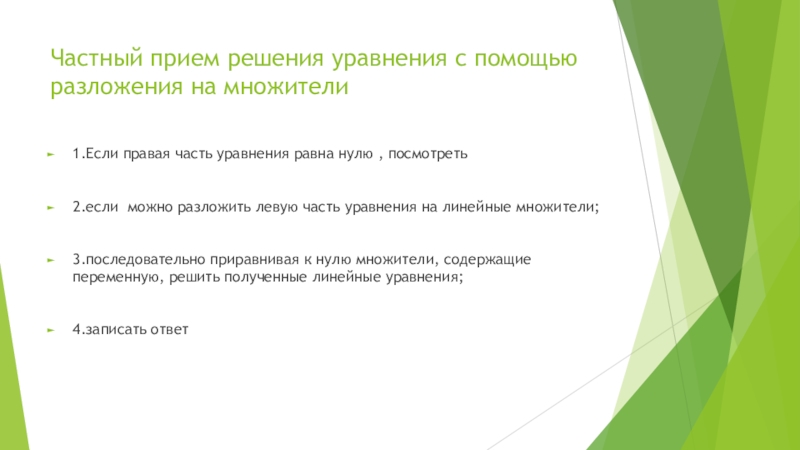 Частный прием решения уравнения с помощью разложения на множители

1.Если правая часть уравнения равна нулю , посмотреть

2.если можно разложить левую часть уравнения на линейные множители;

3.последовательно приравнивая к нулю множители, содержащие переменную, решить полученные линейные уравнения;

4.записать ответ